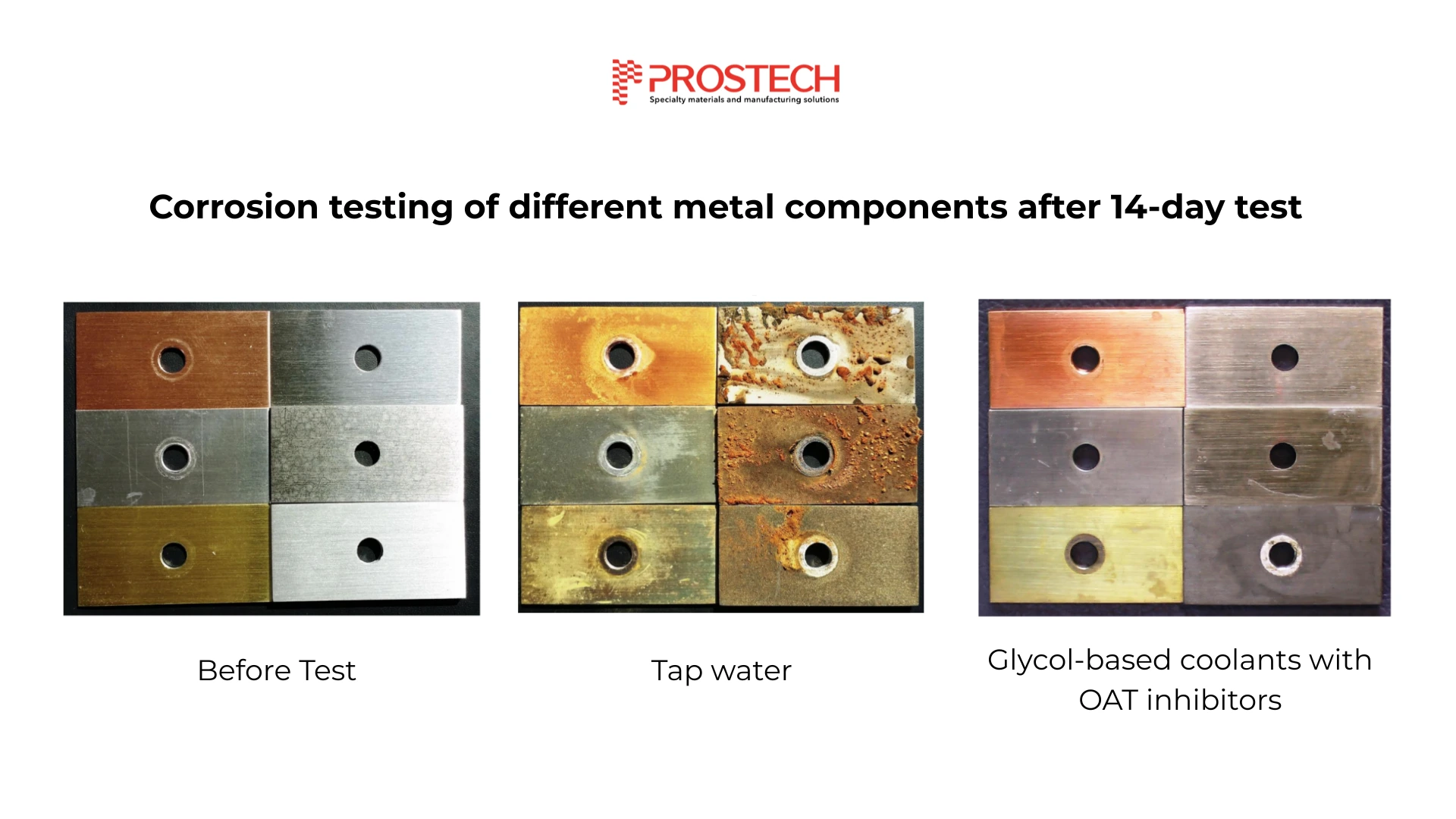 PROSTECH
Specialty materials and manufacturing solutions

Corrosion testing of different metal components after 14-day test

Before Test

Tap water

Glycol-based coolants with OAT inhibitors